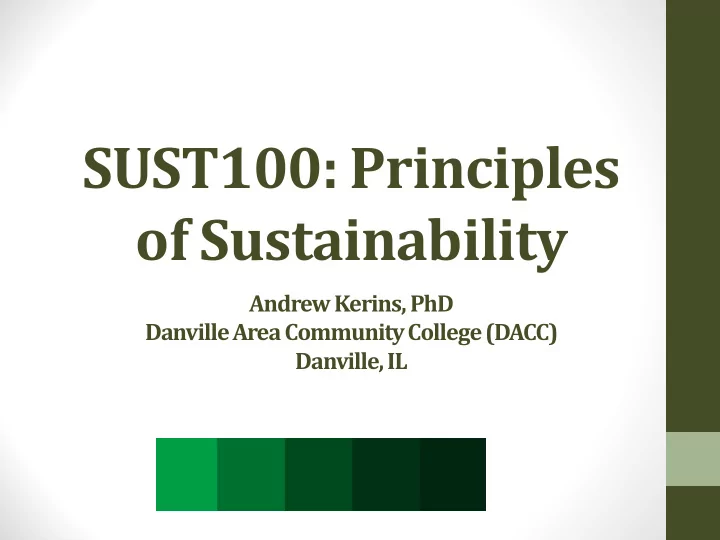 SUST100: Principles of Sustainability

Andrew Kerins, PhD
Danville Area Community College (DACC)
Danville, IL